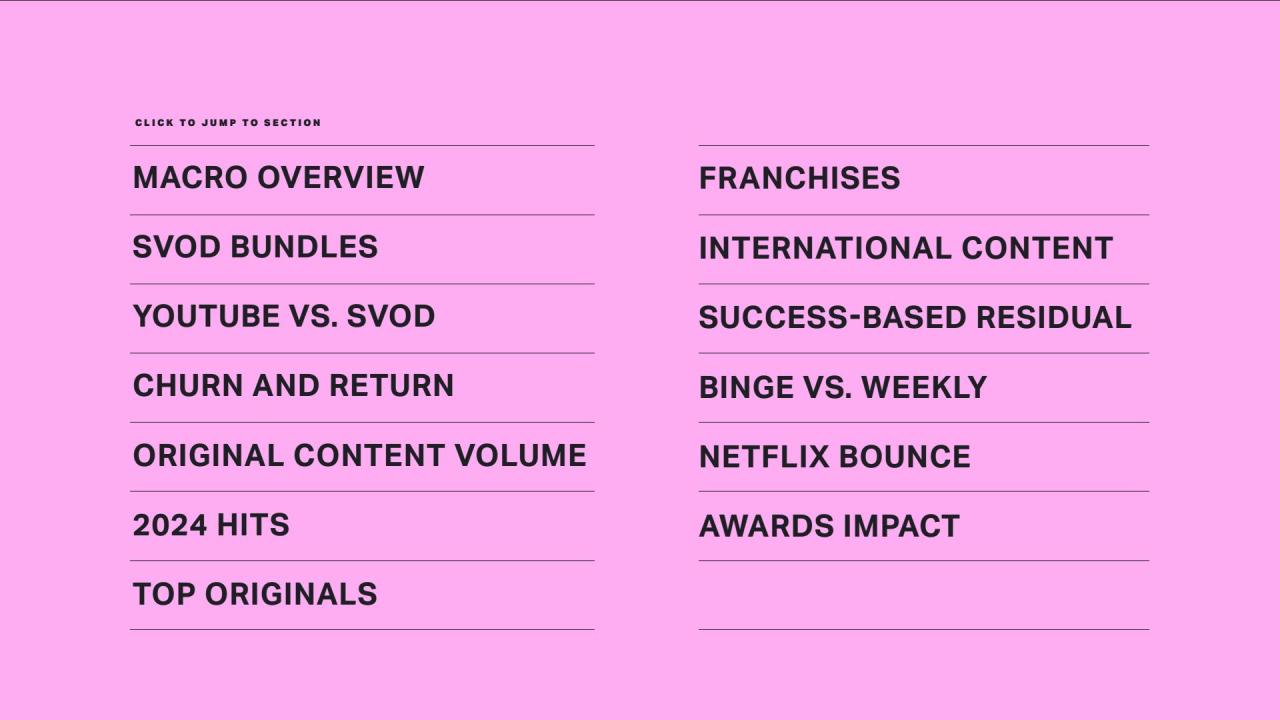 CLICK TO JUMP TO SECTION

MACRO OVERVIEW

SVOD BUNDLES

YOUTUBE VS. SVOD

CHURN AND RETURN

ORIGINAL CONTENT VOLUME

2024 HITS

TOP ORIGINALS

FRANCHISES

INTERNATIONAL CONTENT

SUCCESS-BASED RESIDUAL

BINGE VS. WEEKLY

NETFLIX BOUNCE

AWARDS IMPACT